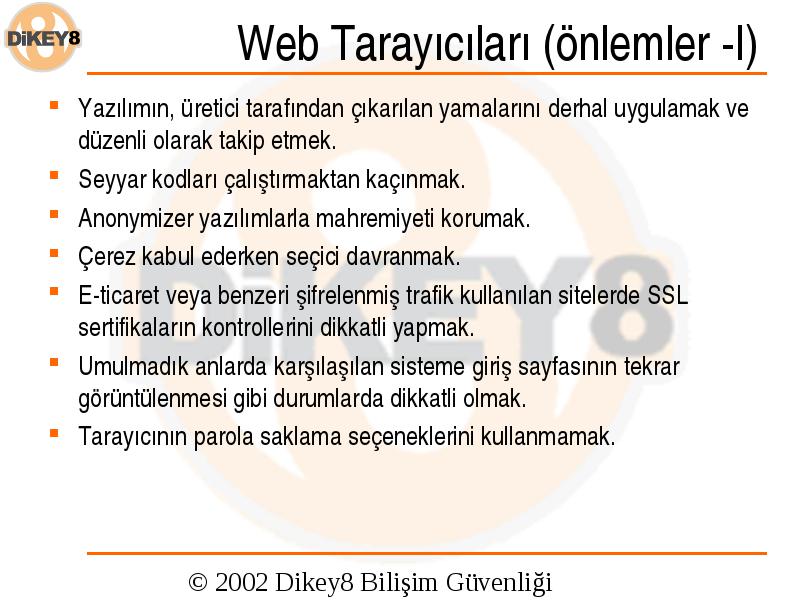 DiKEY8

Web Tarayıcıları (önlemler -I)

- Yazılımın, üretici tarafından çıkarılan yamalarını derhal uygulamak ve düzenli olarak takip etmek.
- Seyyar kodları çalıştırmaktan kaçınmak.
- Anonymizer yazılımlarla mahremiyeti korumak.
- Çerez kabul ederken seçici davranmak.
- E-ticaret veya benzeri şifrelenmiş trafik kullanılan sitelerde SSL sertifikaların kontrollerini dikkatli yapmak.
- Umulmadık anlarda karşılaşılan sisteme giriş sayfasının tekrar görüntülenmesi gibi durumlarda dikkatli olmak.
- Tarayıcının parola saklama seçeneklerini kullanmamak.

© 2002 Dikey8 Bilişim Güvenliği